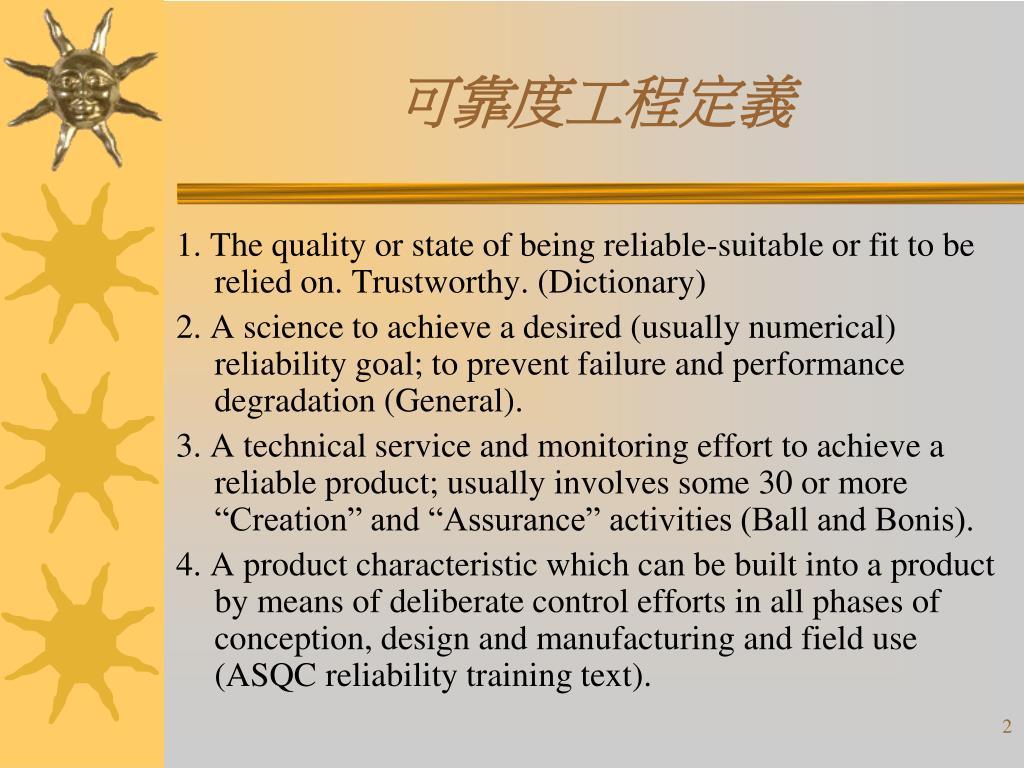 可靠度工程定義

1. The quality or state of being reliable-suitable or fit to be relied on. Trustworthy. (Dictionary)

2. A science to achieve a desired (usually numerical) reliability goal; to prevent failure and performance degradation (General).

3. A technical service and monitoring effort to achieve a reliable product; usually involves some 30 or more “Creation” and “Assurance” activities (Ball and Bonis).

4. A product characteristic which can be built into a product by means of deliberate control efforts in all phases of conception, design and manufacturing and field use (ASQC reliability training text).

2